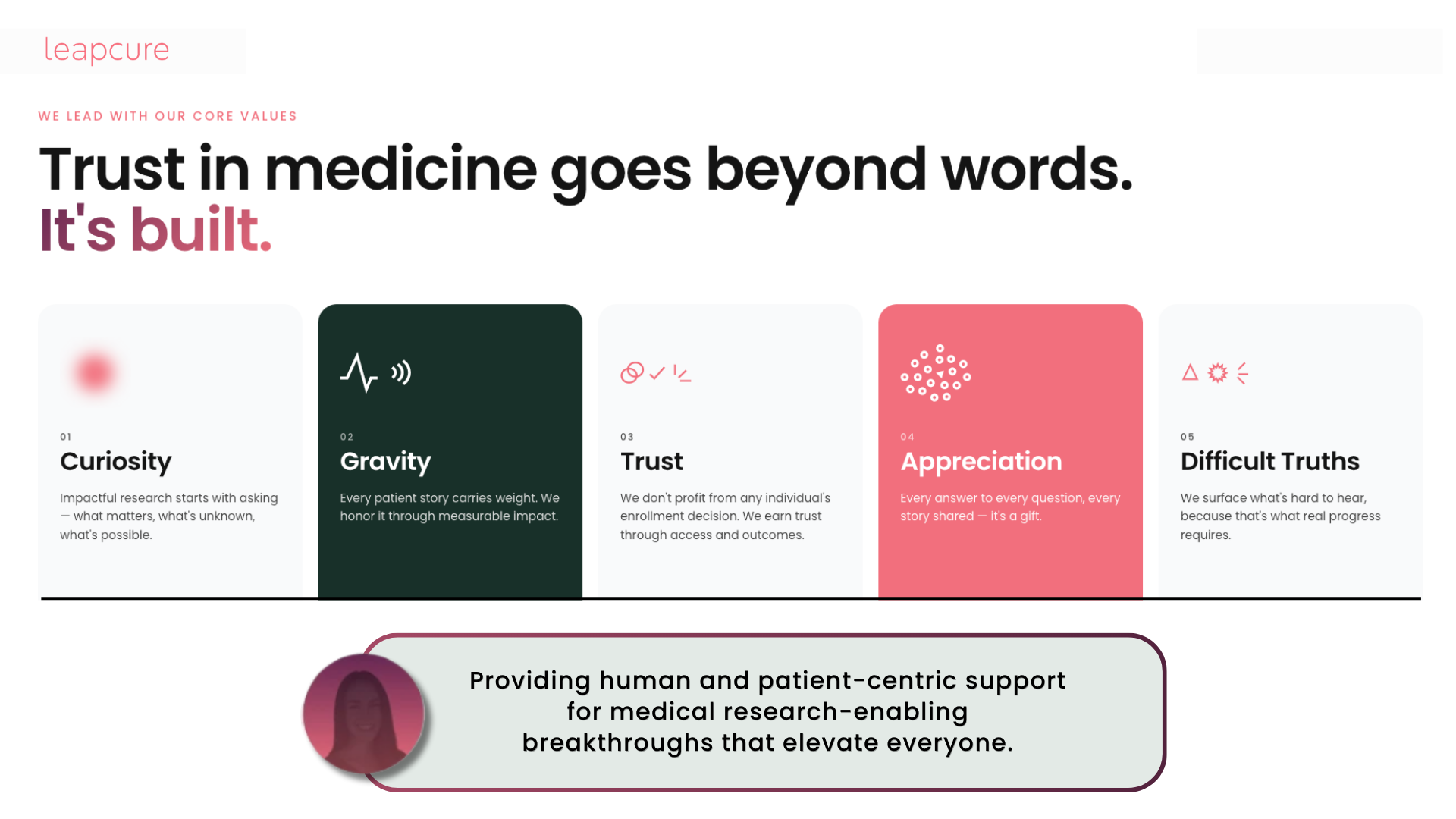 leapcure

WE LEAD WITH OUR CORE VALUES

Trust in medicine goes beyond words.
It's built.

01
Curiosity
Impactful research starts with asking — what matters, what's unknown, what's possible.

02
Gravity
Every patient story carries weight. We honor it through measurable impact.

03
Trust
We don't profit from any individual's enrollment decision. We earn trust through access and outcomes.

04
Appreciation
Every answer to every question, every story shared — it's a gift.

05
Difficult Truths
We surface what's hard to hear, because that's what real progress requires.

Providing human and patient-centric support for medical research-enabling breakthroughs that elevate everyone.